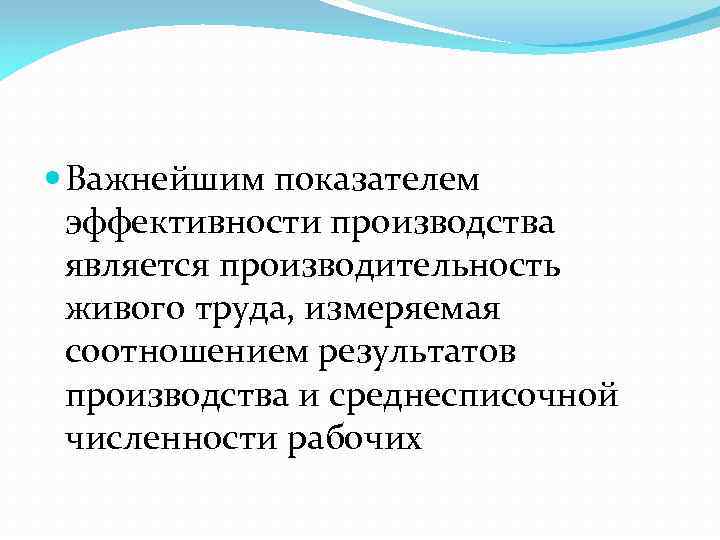 Важнейшим показателем эффективности производства является производительность живого труда, измеряемая соотношением результатов производства и среднесписочной численности рабочих